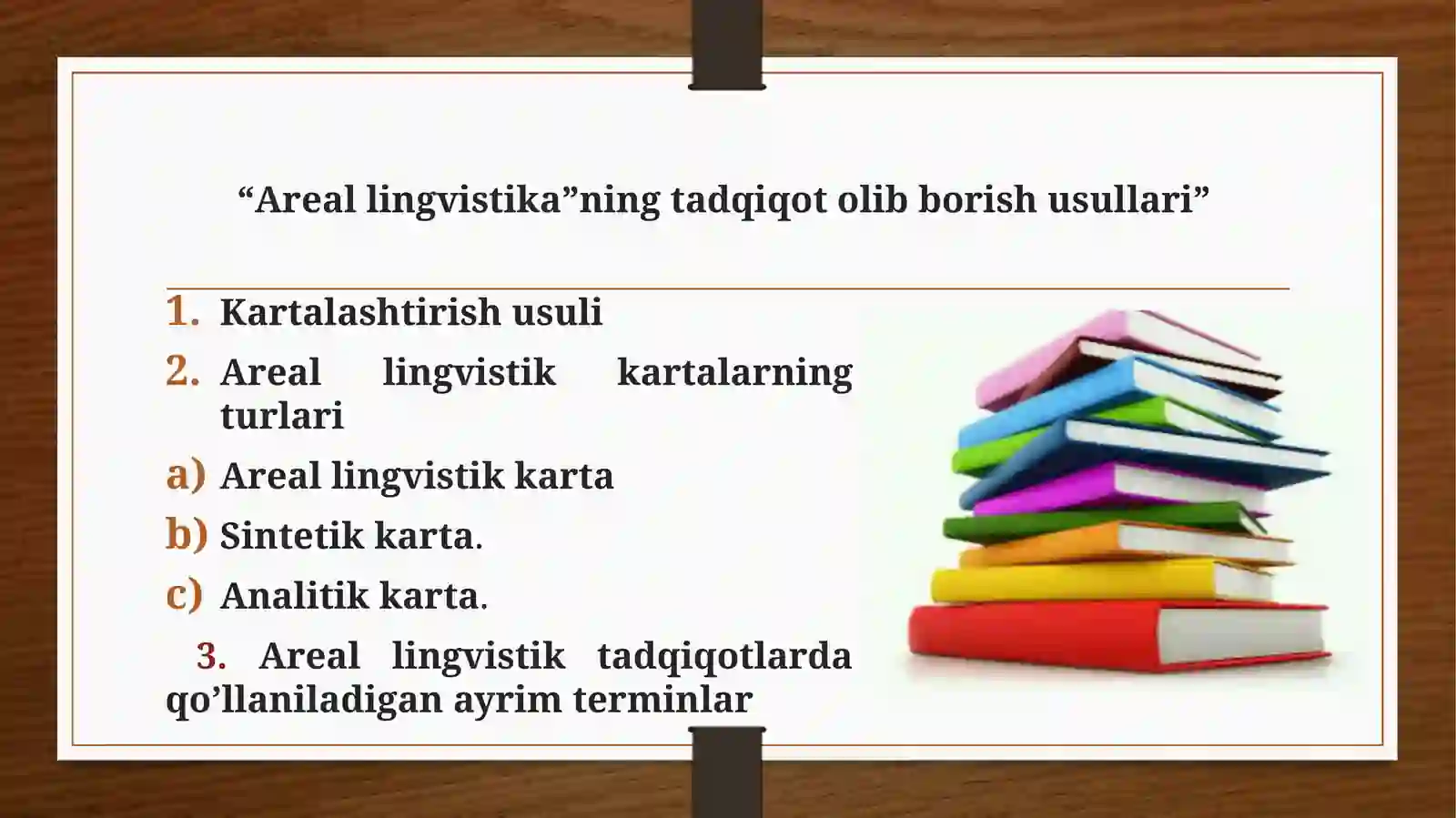 “Areal lingvistika”ning tadqiqot olib borish usullari”

1. Kartalashtirish usuli
2. Areal lingvistik kartalarning turlari
a) Areal lingvistik karta
b) Sintetik karta.
c) Analitik karta.
3. Areal lingvistik tadqiqotlarda qo’llaniladigan ayrim terminlar